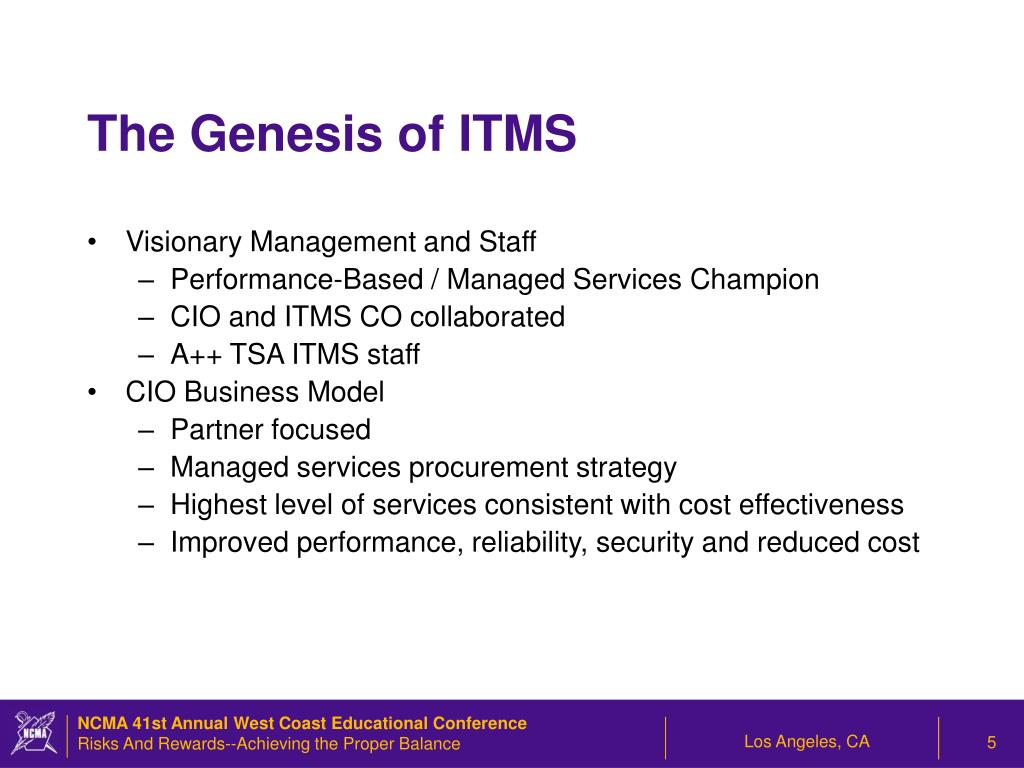 The Genesis of ITMS

• Visionary Management and Staff
 – Performance-Based / Managed Services Champion
 – CIO and ITMS CO collaborated
 – A++ TSA ITMS staff
• CIO Business Model
 – Partner focused
 – Managed services procurement strategy
 – Highest level of services consistent with cost effectiveness
 – Improved performance, reliability, security and reduced cost

NCMA

NCMA 41st Annual West Coast Educational Conference
Risks And Rewards--Achieving the Proper Balance

Los Angeles, CA

5